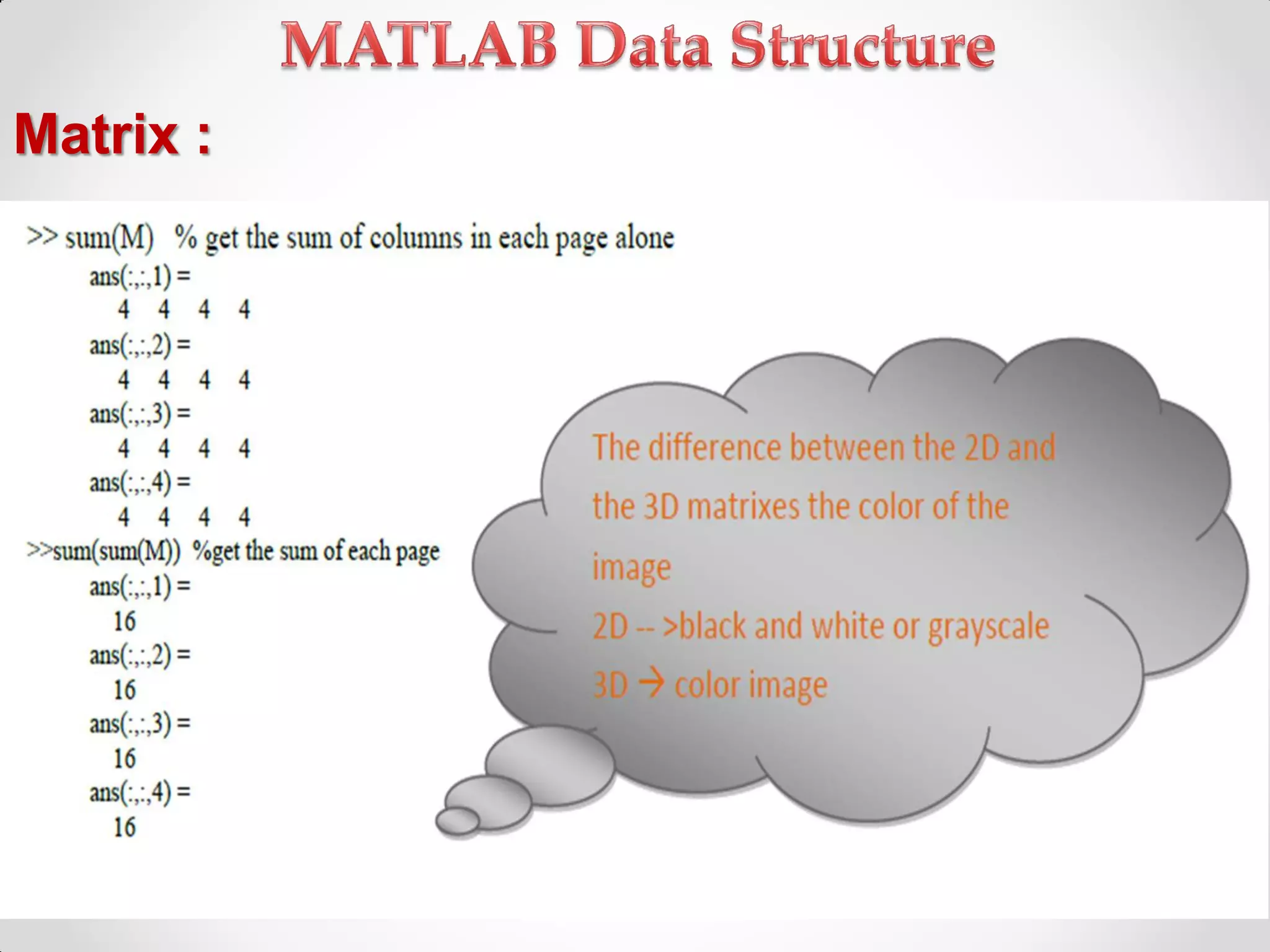 MATLAB Data Structure

Matrix :

>> sum(M) % get the sum of columns in each page alone

ans(:,:,1) =
4 4 4 4
ans(:,:,2) =
4 4 4 4
ans(:,:,3) =
4 4 4 4
ans(:,:,4) =
4 4 4 4

>>sum(sum(M)) %get the sum of each page

ans(:,:,1) =
16
ans(:,:,2) =
16
ans(:,:,3) =
16
ans(:,:,4) =
16

The difference between the 2D and the 3D matrixes the color of the image

2D -- >black and white or grayscale

3D → color image